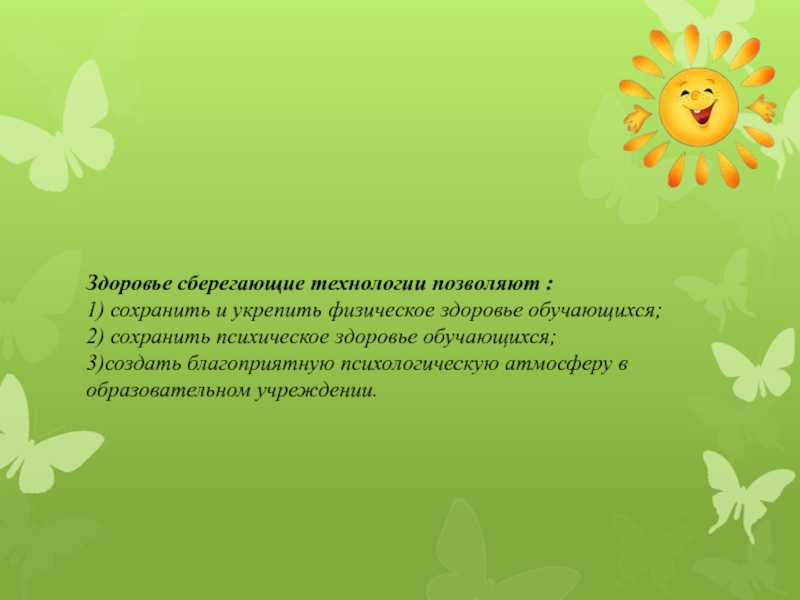 Здоровье сберегающие технологии позволяют :
1) сохранить и укрепить физическое здоровье обучающихся;
2) сохранить психическое здоровье обучающихся;
3)создать благоприятную психологическую атмосферу в образовательном учреждении.